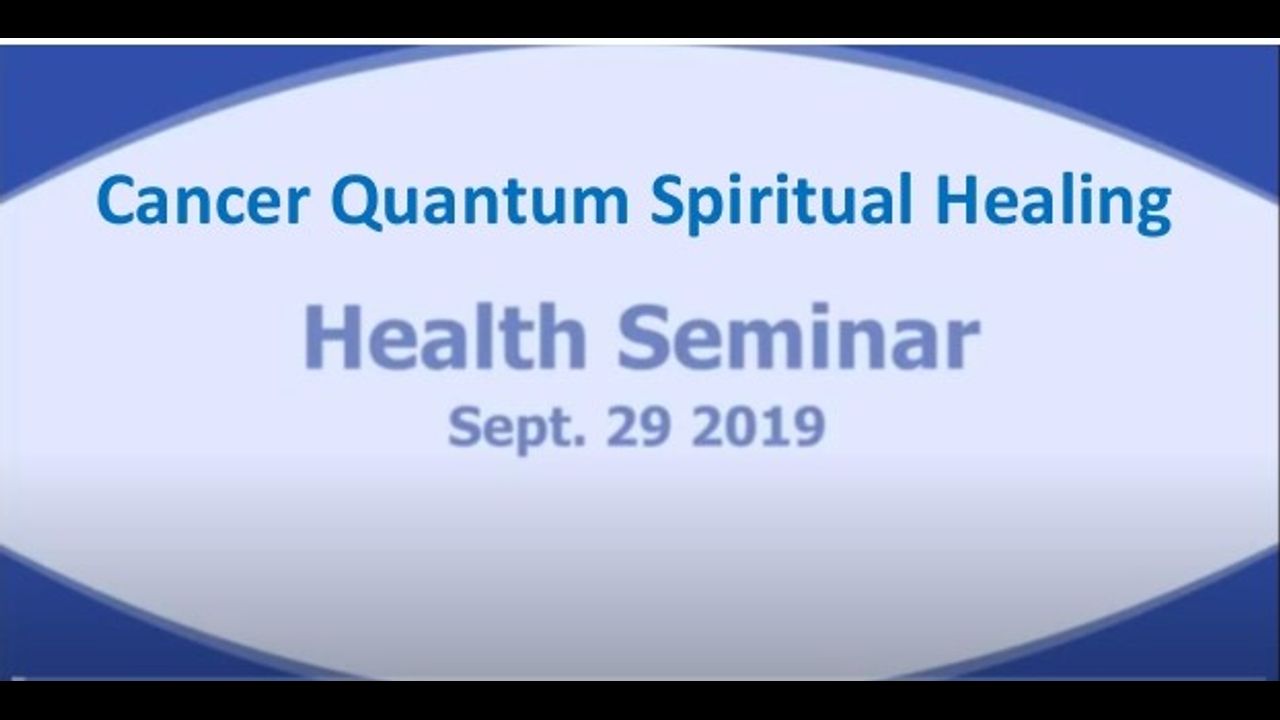 Cancer Quantum Spiritual Healing

Health Seminar
Sept. 29 2019